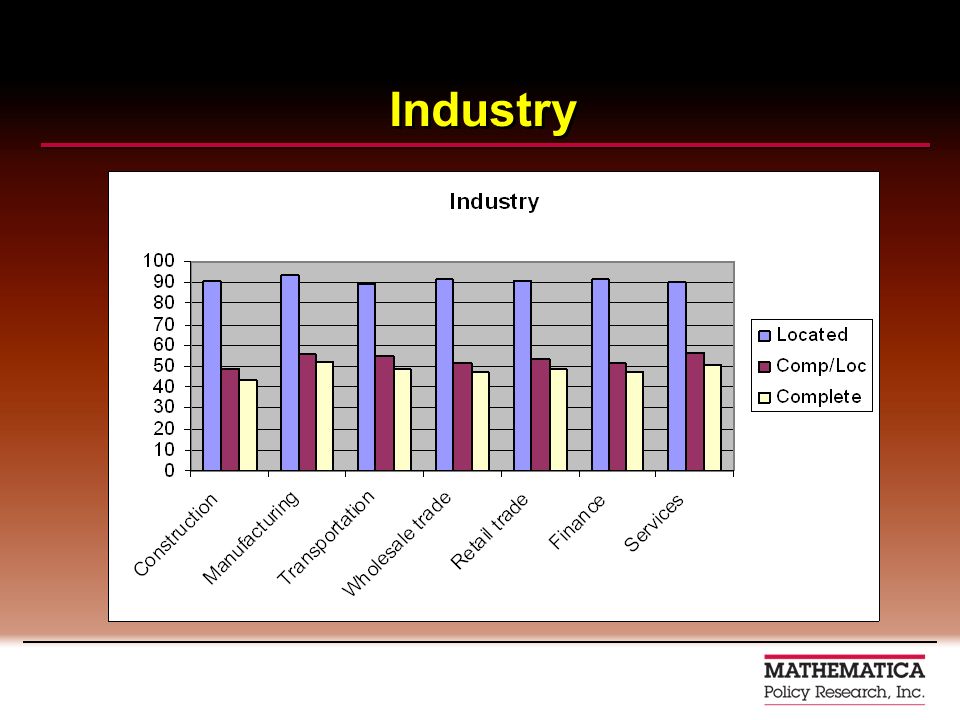 Industry

Industry

100
90
80
70
60
50
40
30
20
10
0

Construction
Manufacturing
Transportation
Wholesale trade
Retail trade
Finance
Services

Located
Comp/Loc
Complete

MATHEMATICA
Policy Research, Inc.